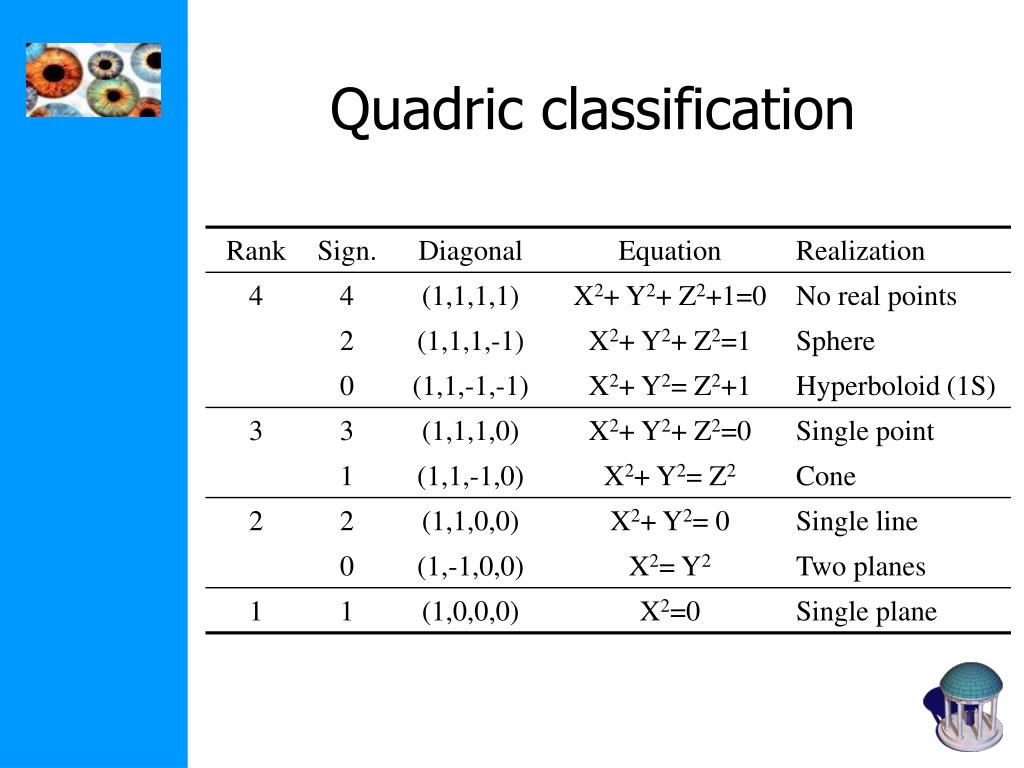 Quadric classification

| Rank | Sign. | Diagonal | Equation | Realization |
|---|---|---|---|---|
| 4 | 4 | (1,1,1,1) | $X^2+ Y^2+ Z^2+1=0$ | No real points |
| | 2 | (1,1,1,-1) | $X^2+ Y^2+ Z^2=1$ | Sphere |
| | 0 | (1,1,-1,-1) | $X^2+ Y^2= Z^2+1$ | Hyperboloid (1S) |
| 3 | 3 | (1,1,1,0) | $X^2+ Y^2+ Z^2=0$ | Single point |
| | 1 | (1,1,-1,0) | $X^2+ Y^2= Z^2$ | Cone |
| 2 | 2 | (1,1,0,0) | $X^2+ Y^2= 0$ | Single line |
| | 0 | (1,-1,0,0) | $X^2= Y^2$ | Two planes |
| 1 | 1 | (1,0,0,0) | $X^2=0$ | Single plane |